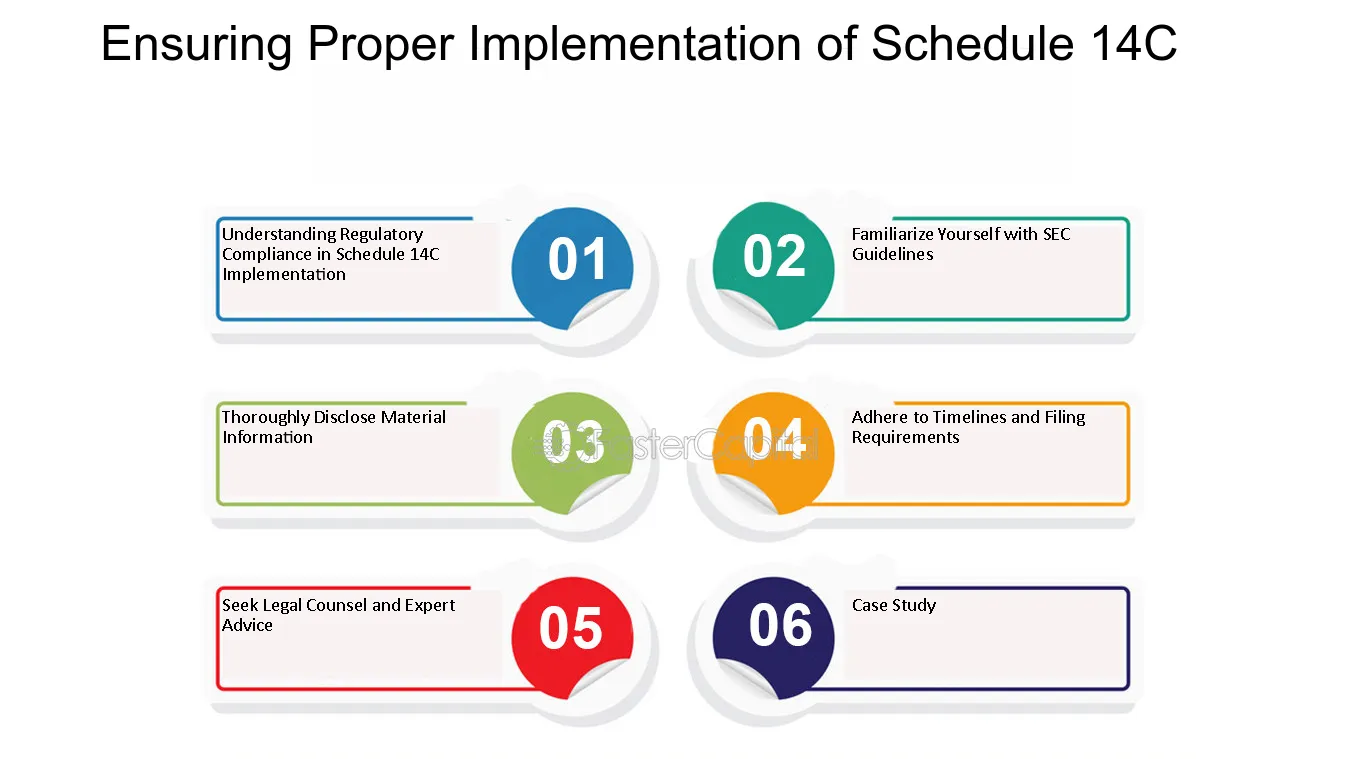 Ensuring Proper Implementation of Schedule 14C

Understanding Regulatory Compliance in Schedule 14C Implementation

01

02

Familiarize Yourself with SEC Guidelines

Thoroughly Disclose Material Information

03

FasterCapital

04

Adhere to Timelines and Filing Requirements

Seek Legal Counsel and Expert Advice

05

06

Case Study